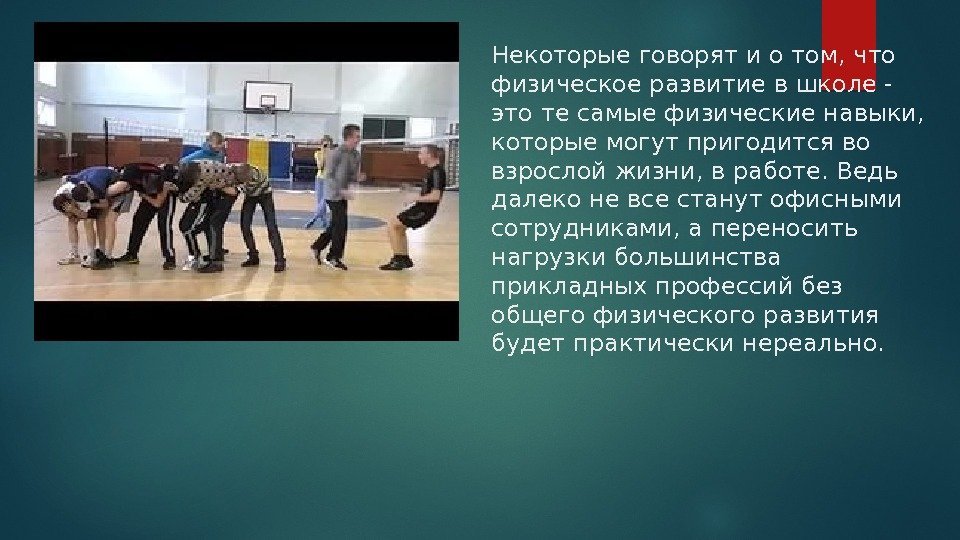 Некоторые говорят и о том, что физическое развитие в школе - это те самые физические навыки, которые могут пригодится во взрослой жизни, в работе. Ведь далеко не все станут офисными сотрудниками, а переносить нагрузки большинства прикладных профессий без общего физического развития будет практически нереально.